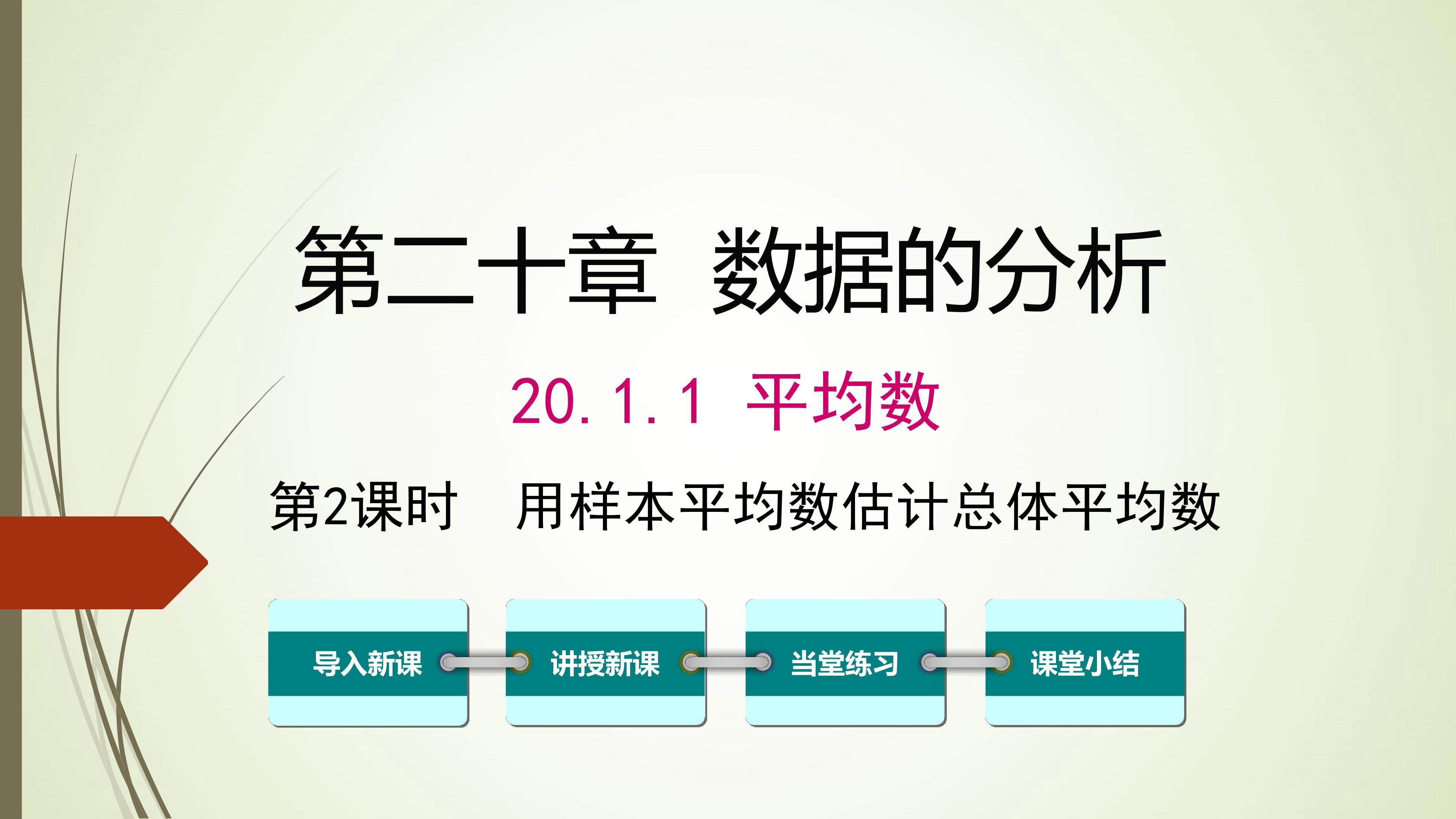 第二十章 数据的分析

20.1.1 平均数

第2课时 用样本平均数估计总体平均数

导入新课

讲授新课

当堂练习

课堂小结